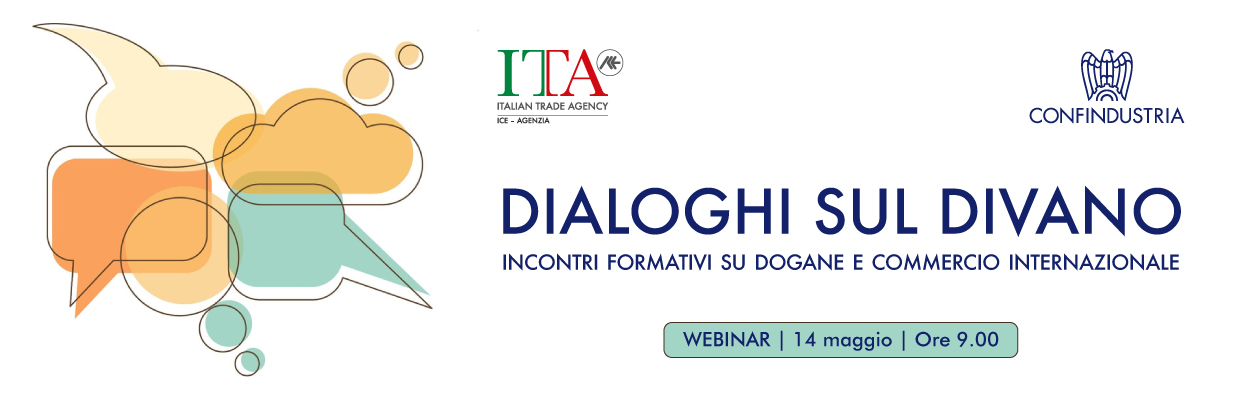 ITA
ITALIAN TRADE AGENCY
ICE - AGENZIA

CONFINDUSTRIA

DIALOGHI SUL DIVANO
INCONTRI FORMATIVI SU DOGANE E COMMERCIO INTERNAZIONALE

WEBINAR | 14 maggio | Ore 9.00